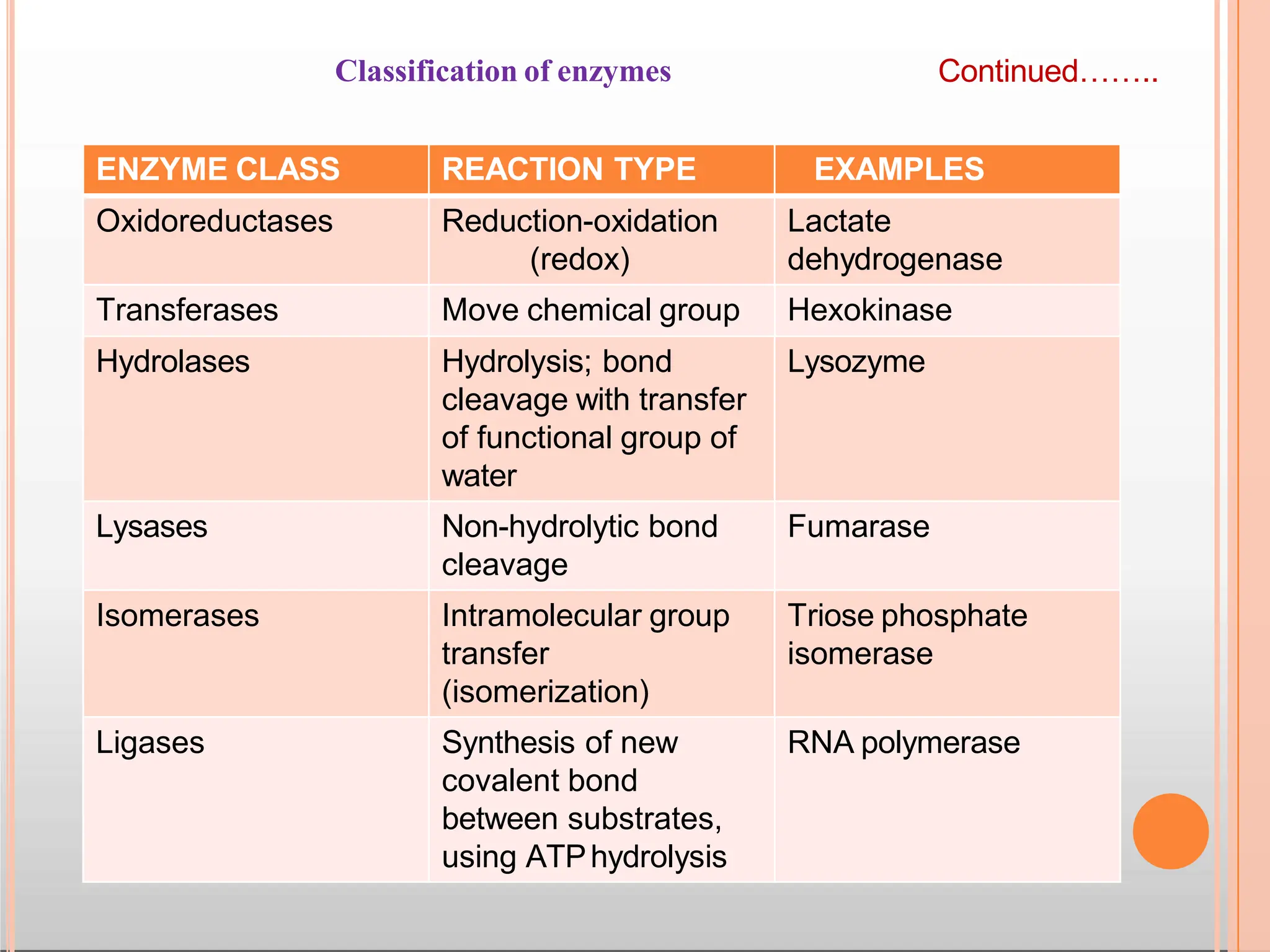 Classification of enzymes

Continued……..

| ENZYME CLASS | REACTION TYPE | EXAMPLES |
|---|---|---|
| Oxidoreductases | Reduction-oxidation (redox) | Lactate dehydrogenase |
| Transferases | Move chemical group | Hexokinase |
| Hydrolases | Hydrolysis; bond cleavage with transfer of functional group of water | Lysozyme |
| Lysases | Non-hydrolytic bond cleavage | Fumarase |
| Isomerases | Intramolecular group transfer (isomerization) | Triose phosphate isomerase |
| Ligases | Synthesis of new covalent bond between substrates, using ATP hydrolysis | RNA polymerase |